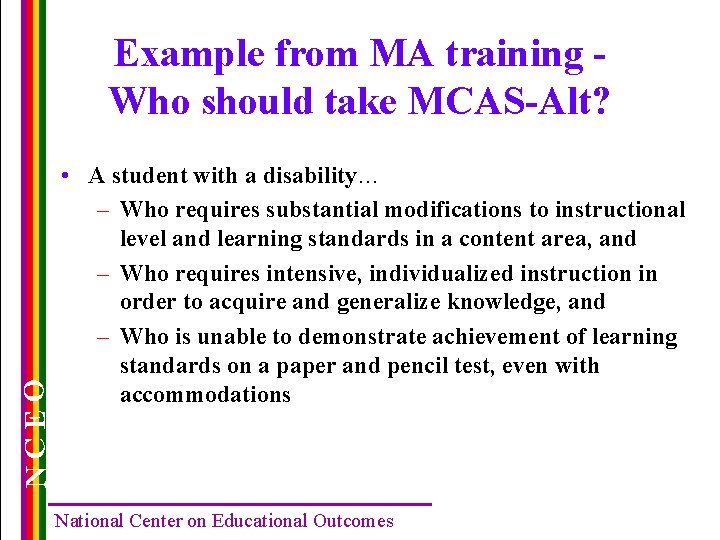 Example from MA training - Who should take MCAS-Alt?

• A student with a disability…
– Who requires substantial modifications to instructional level and learning standards in a content area, and
– Who requires intensive, individualized instruction in order to acquire and generalize knowledge, and
– Who is unable to demonstrate achievement of learning standards on a paper and pencil test, even with accommodations

NCEO

National Center on Educational Outcomes